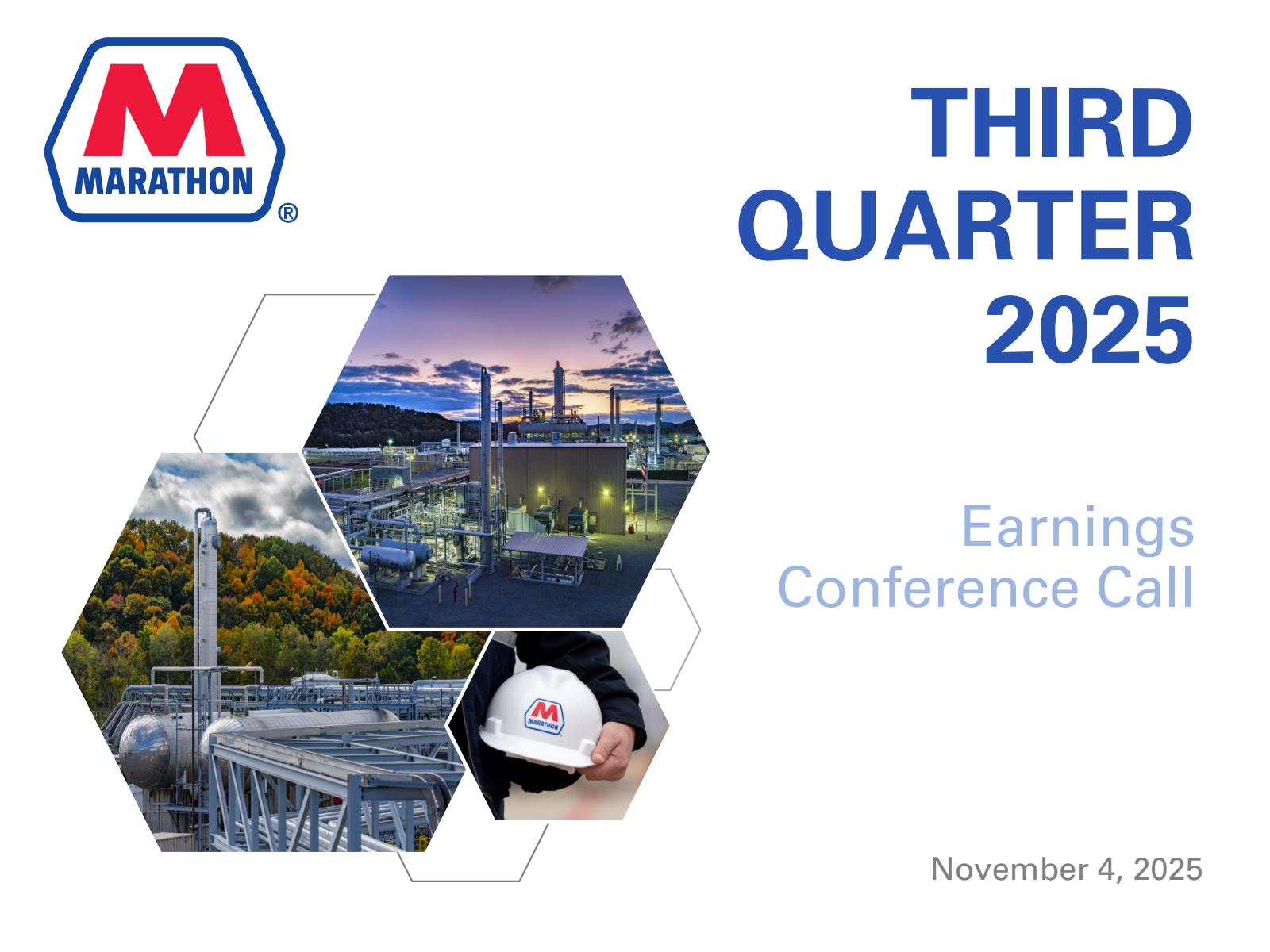 M
MARATHON
®

THIRD QUARTER 2025

Earnings Conference Call

M
MARATHON

November 4, 2025